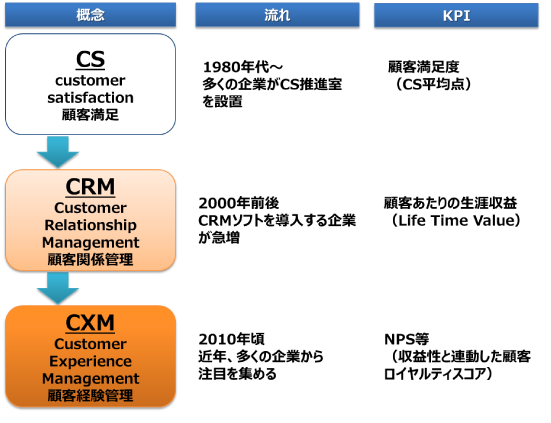 | 概念 | 流れ | KPI |
|---|---|---|
| CS customer satisfaction 顧客満足 | 1980年代～ 多くの企業がCS推進室を設置 | 顧客満足度 （CS平均点） |
| CRM Customer Relationship Management 顧客関係管理 | 2000年前後 CRMソフトを導入する企業が急増 | 顧客あたりの生涯収益 （Life Time Value） |
| CXM Customer Experience Management 顧客経験管理 | 2010年頃 近年、多くの企業から注目を集める | NPS等 （収益性と連動した顧客ロイヤルティスコア） |